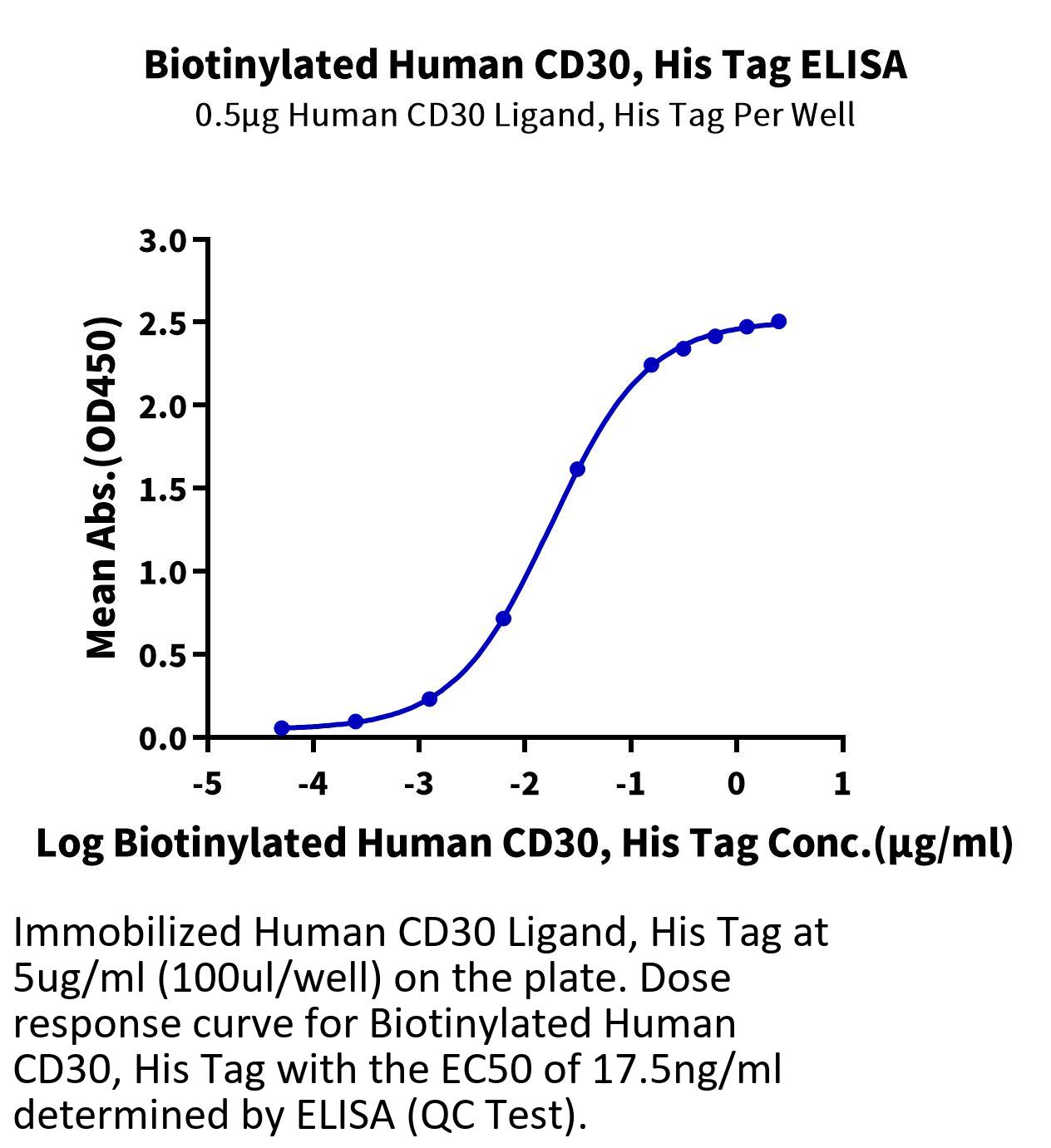 Biotinylated Human CD30, His Tag ELISA
0.5μg Human CD30 Ligand, His Tag Per Well

Mean Abs.(OD450)

3.0
2.5
2.0
1.5
1.0
0.5
0.0

-5
-4
-3
-2
-1
0
1

Log Biotinylated Human CD30, His Tag Conc.(μg/ml)

Immobilized Human CD30 Ligand, His Tag at 5ug/ml (100ul/well) on the plate. Dose response curve for Biotinylated Human CD30, His Tag with the EC50 of 17.5ng/ml determined by ELISA (QC Test).